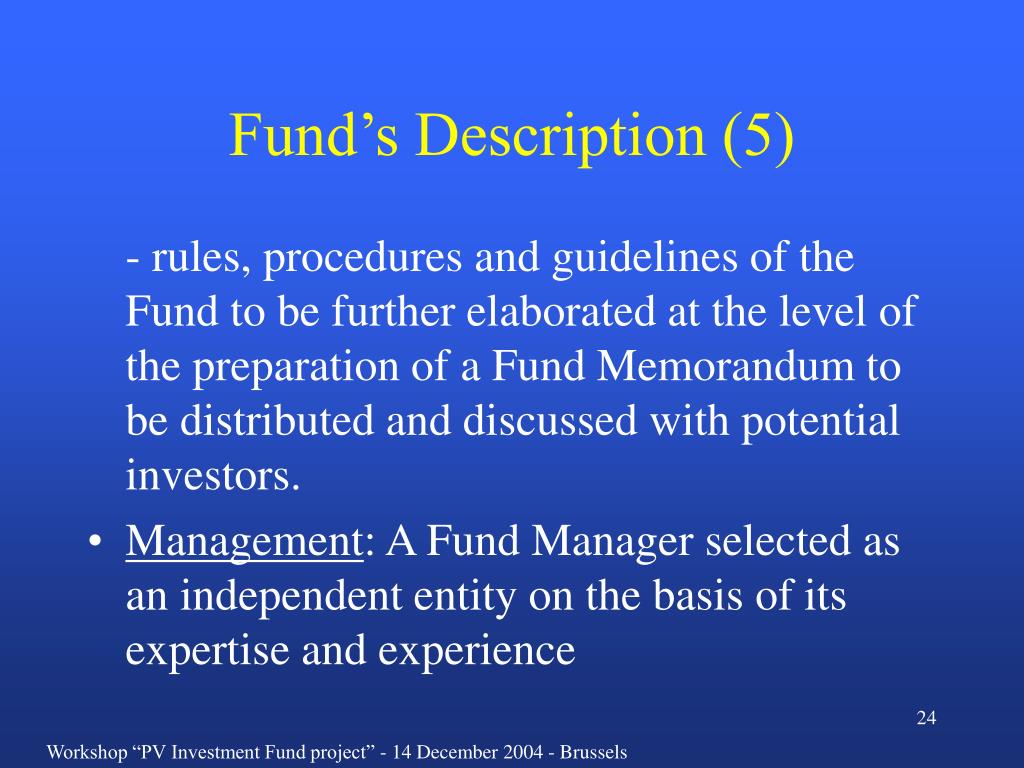 Fund’s Description (5)

- rules, procedures and guidelines of the Fund to be further elaborated at the level of the preparation of a Fund Memorandum to be distributed and discussed with potential investors.

• Management: A Fund Manager selected as an independent entity on the basis of its expertise and experience

24

Workshop “PV Investment Fund project” - 14 December 2004 - Brussels